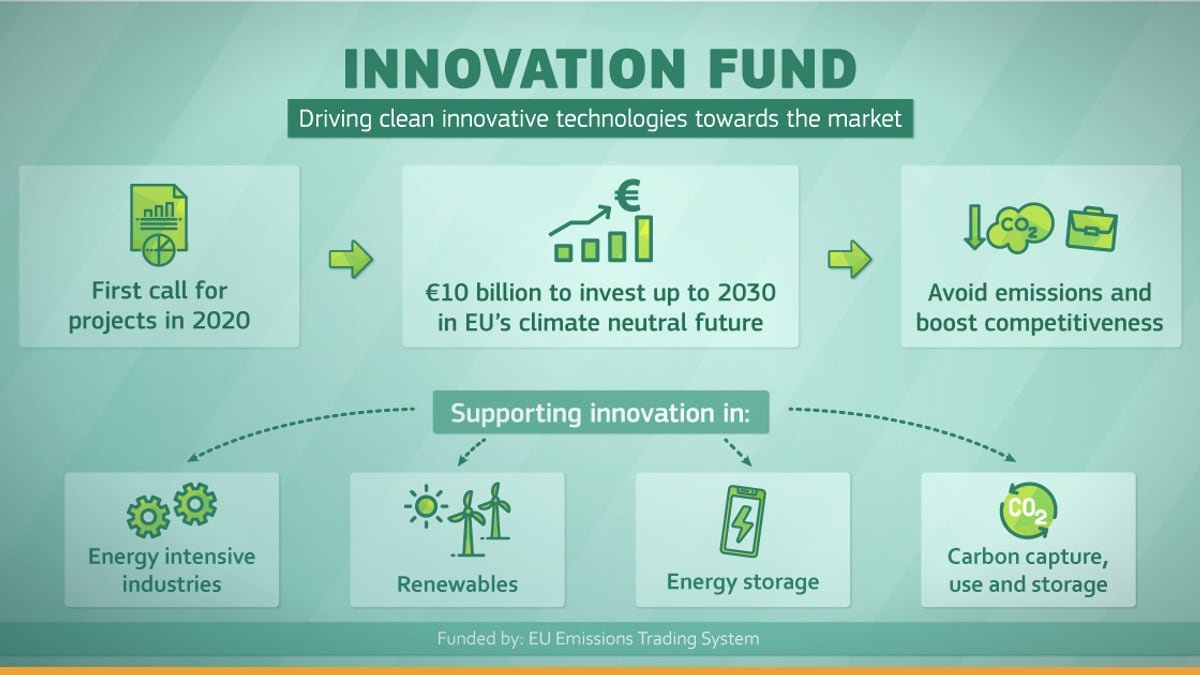 INNOVATION FUND

Driving clean innovative technologies towards the market

First call for projects in 2020

€

€10 billion to invest up to 2030 in EU's climate neutral future

$CO_2$

Avoid emissions and boost competitiveness

Supporting innovation in:

Energy intensive industries

Renewables

Energy storage

$CO_2$

Carbon capture, use and storage

Funded by: EU Emissions Trading System